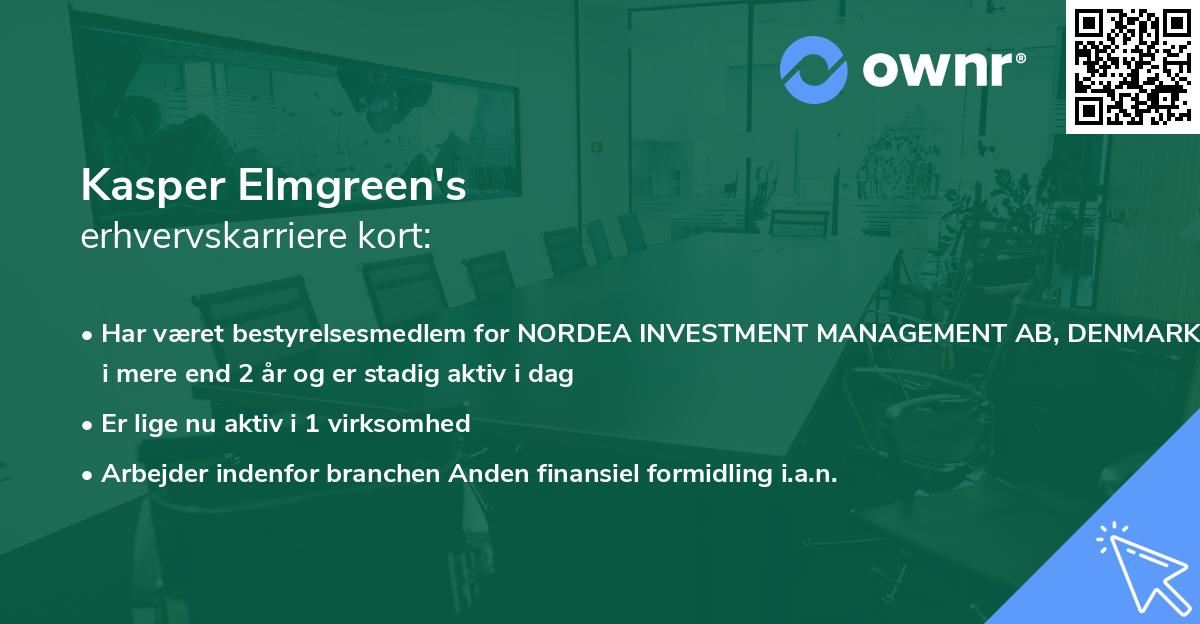 ownr®

Kasper Elmgreen's
erhvervskarriere kort:

• Har været bestyrelsesmedlem for NORDEA INVESTMENT MANAGEMENT AB, DENMARK i mere end 2 år og er stadig aktiv i dag

• Er lige nu aktiv i 1 virksomhed

• Arbejder indenfor branchen Anden finansiel formidling i.a.n.